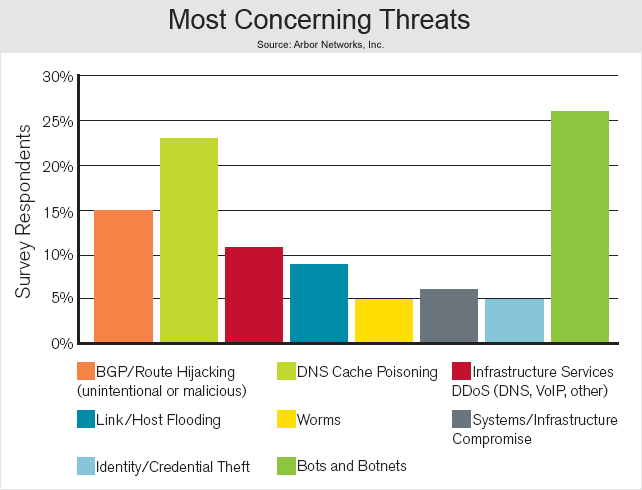 Most Concerning Threats

Source: Arbor Networks, Inc.

Survey Respondents

30%
25%
20%
15%
10%
5%
0%

BGP/Route Hijacking (unintentional or malicious)
DNS Cache Poisoning
Infrastructure Services DDoS (DNS, VoIP, other)
Link/Host Flooding
Worms
Systems/Infrastructure Compromise
Identity/Credential Theft
Bots and Botnets